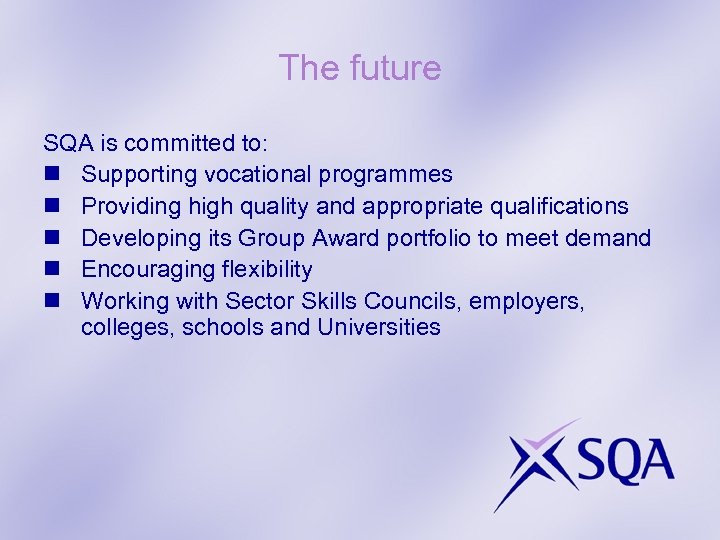 The future

SQA is committed to:

- Supporting vocational programmes
- Providing high quality and appropriate qualifications
- Developing its Group Award portfolio to meet demand
- Encouraging flexibility
- Working with Sector Skills Councils, employers, colleges, schools and Universities

SQA